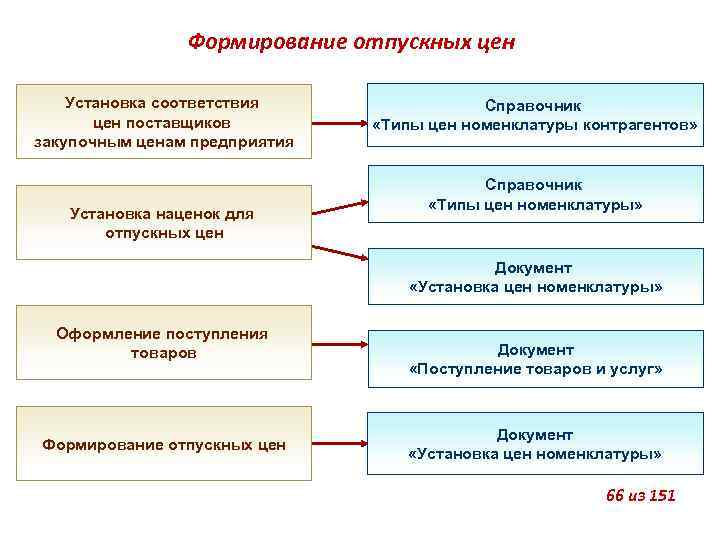 Формирование отпускных цен

Установка соответствия цен поставщиков закупочным ценам предприятия

Справочник «Типы цен номенклатуры контрагентов»

Установка наценок для отпускных цен

Справочник «Типы цен номенклатуры»

Документ «Установка цен номенклатуры»

Оформление поступления товаров

Документ «Поступление товаров и услуг»

Формирование отпускных цен

Документ «Установка цен номенклатуры»

66 из 151